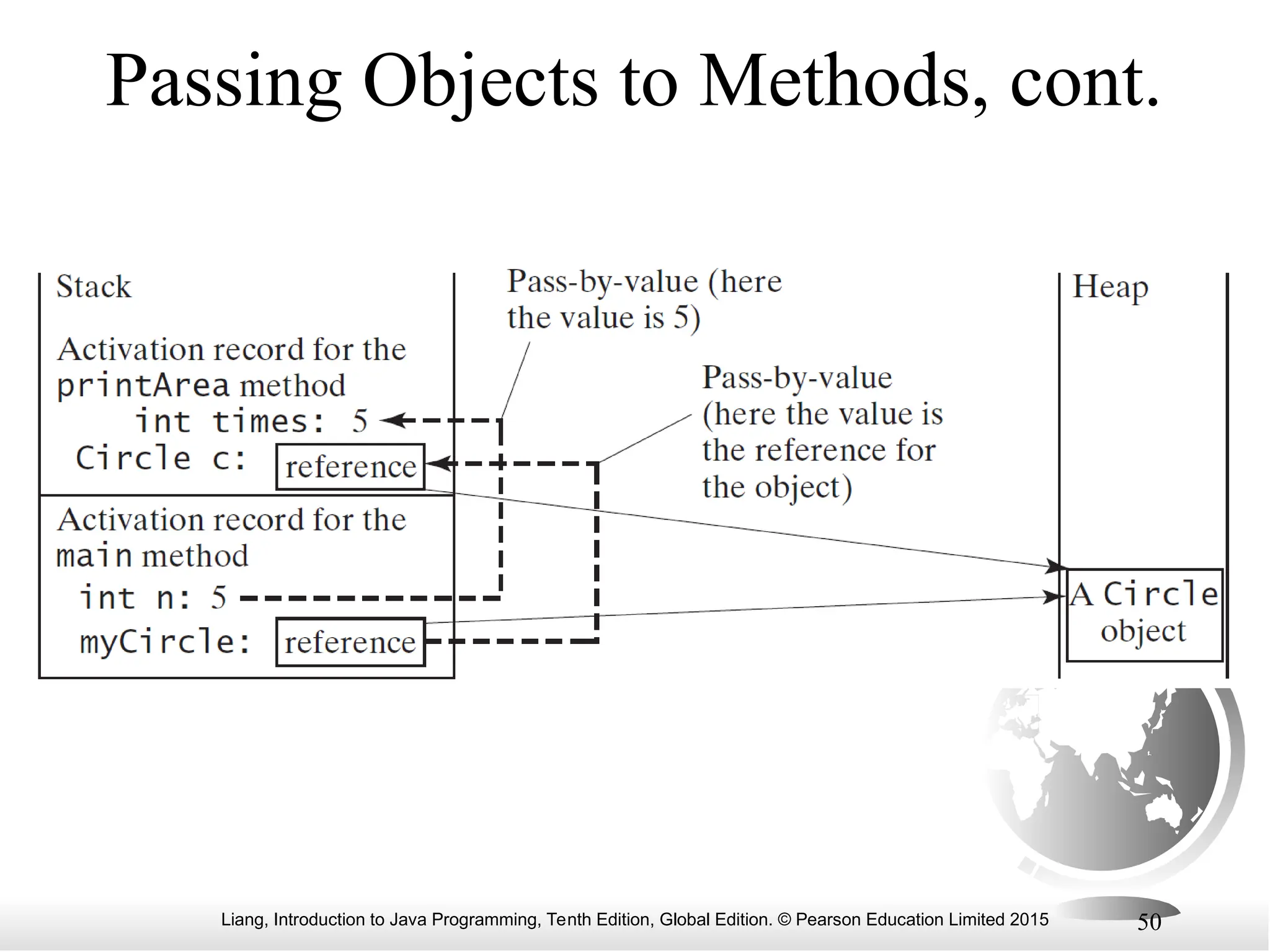 Passing Objects to Methods, cont.

Stack

Activation record for the printArea method
int times: 5
Circle c: reference

Activation record for the main method
int n: 5
myCircle: reference

Pass-by-value (here the value is 5)

Pass-by-value (here the value is the reference for the object)

Heap

A Circle object

Liang, Introduction to Java Programming, Tenth Edition, Global Edition. © Pearson Education Limited 2015

50